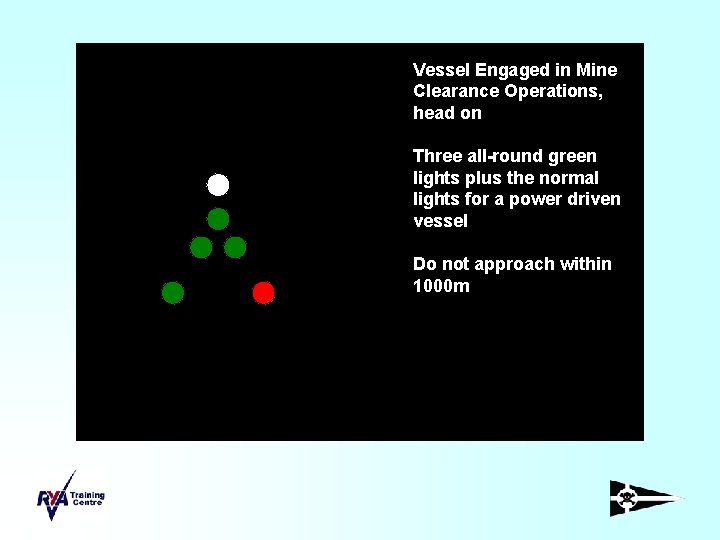 Vessel Engaged in Mine Clearance Operations, head on

Three all-round green lights plus the normal lights for a power driven vessel

Do not approach within 1000m

RYA Training Centre